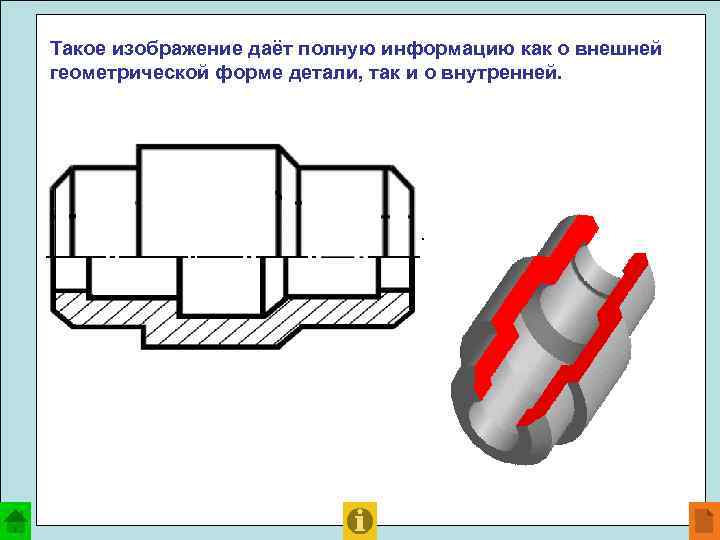 Такое изображение даёт полную информацию как о внешней геометрической форме детали, так и о внутренней.